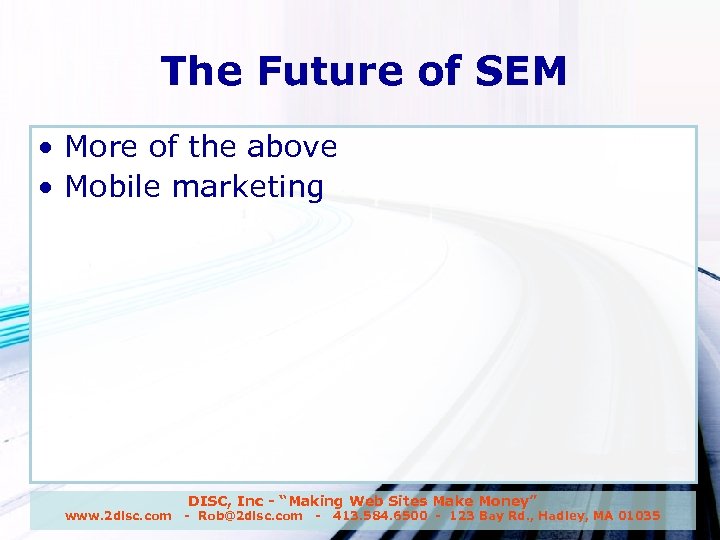 The Future of SEM

• More of the above
• Mobile marketing

DISC, Inc - "Making Web Sites Make Money"
www.2disc.com - Rob@2disc.com - 413.584.6500 - 123 Bay Rd., Hadley, MA 01035